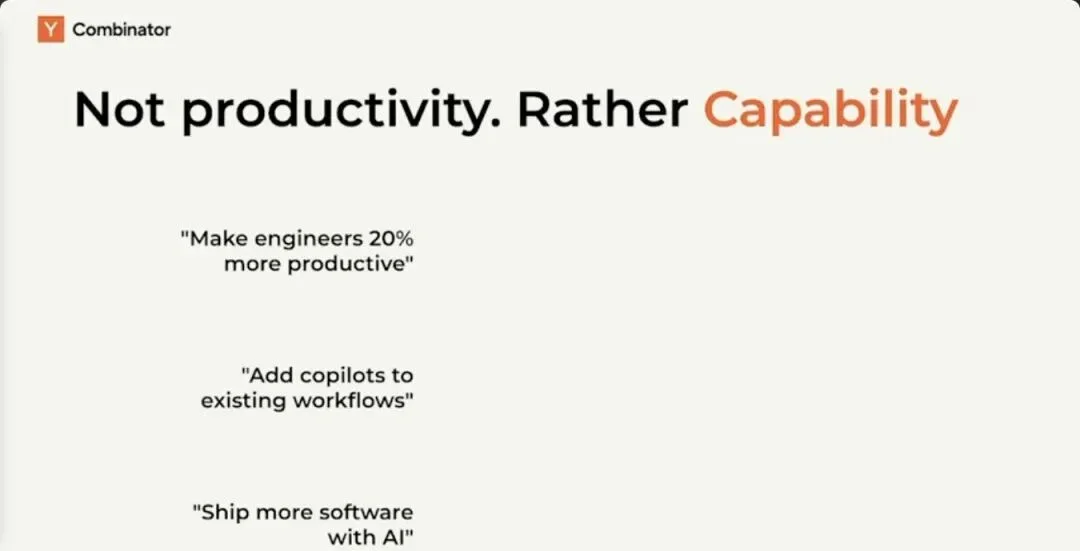 Y Combinator

Not productivity. Rather Capability

"Make engineers 20% more productive"

"Add copilots to existing workflows"

"Ship more software with AI"